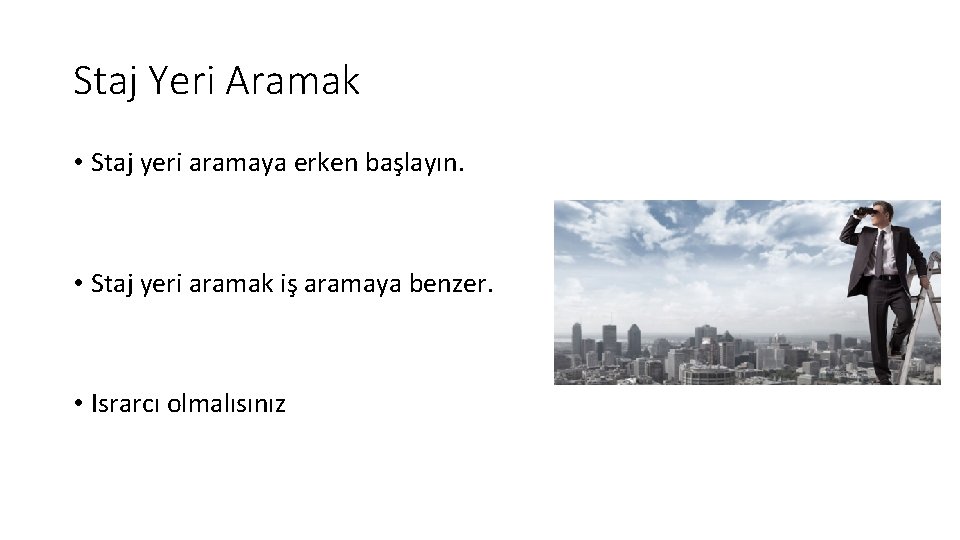 Staj Yeri Aramak

• Staj yeri aramaya erken başlayın.

• Staj yeri aramak iş aramaya benzer.

• Israrcı olmalısınız